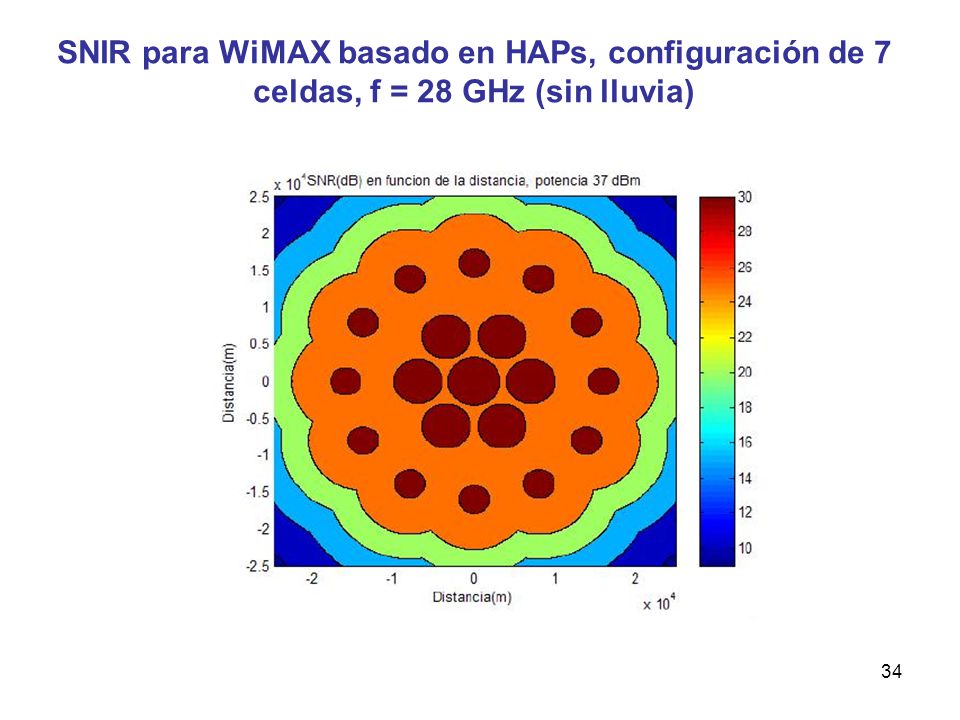 SNIR para WiMAX basado en HAPs, configuración de 7 celdas, f = 28 GHz (sin lluvia)

$\times 10^4$ SNR(dB) en funcion de la distancia, potencia 37 dBm

2.5
2
1.5
1
0.5
0
-0.5
-1
-1.5
-2
-2.5

Distancia(m)

-2
-1
0
1
2

Distancia(m)

$\times 10^4$

30
28
26
24
22
20
18
16
14
12
10

34